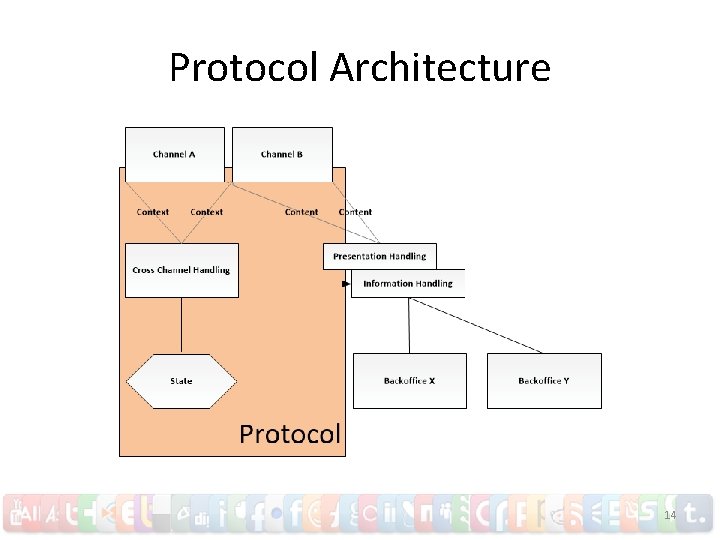 Protocol Architecture

Channel A

Channel B

Context

Context

Content

Content

Cross Channel Handling

Presentation Handling

Information Handling

State

Backoffice X

Backoffice Y

Protocol

14